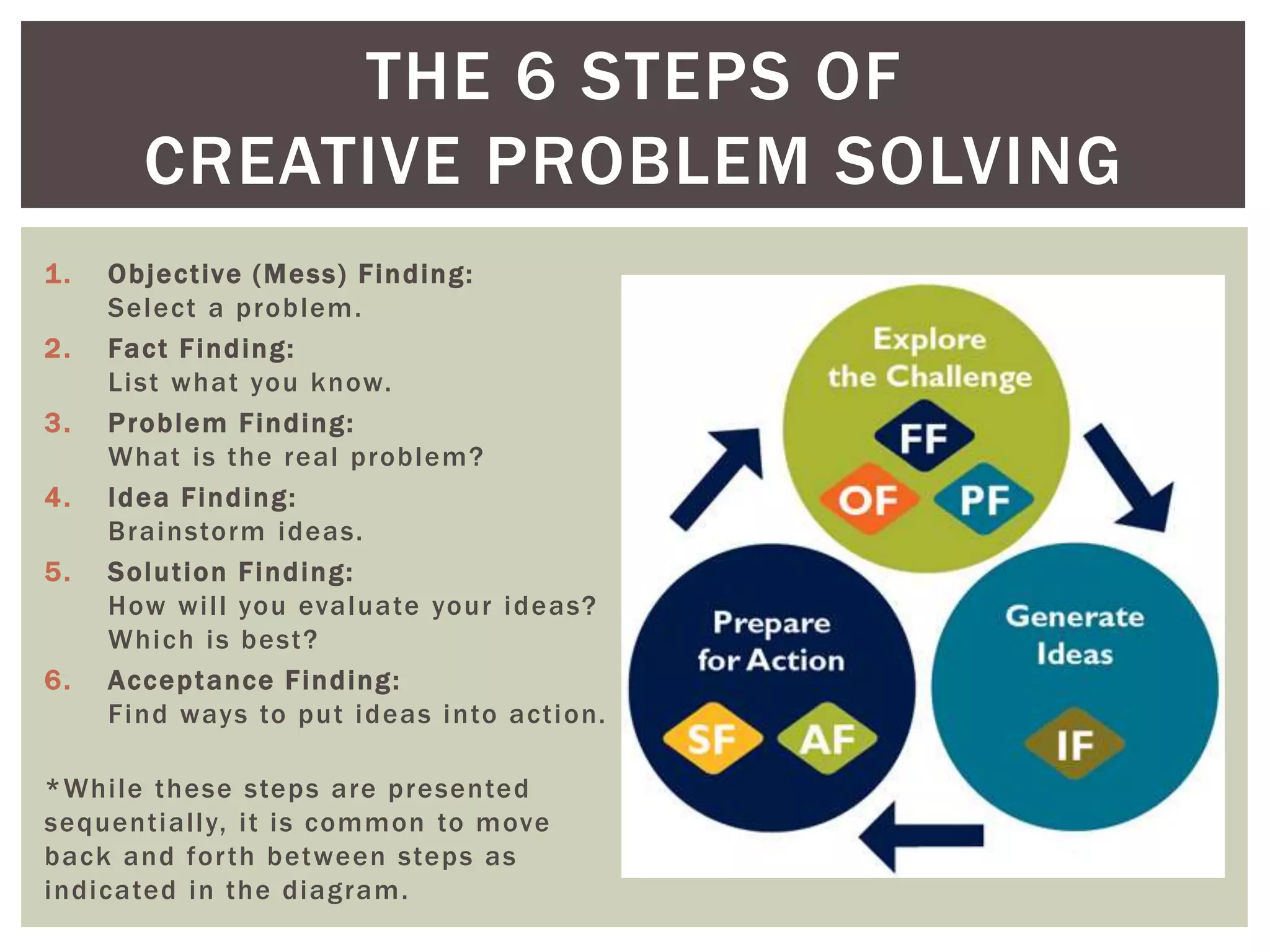 THE 6 STEPS OF CREATIVE PROBLEM SOLVING

1. Objective (Mess) Finding:
Select a problem.
2. Fact Finding:
List what you know.
3. Problem Finding:
What is the real problem?
4. Idea Finding:
Brainstorm ideas.
5. Solution Finding:
How will you evaluate your ideas? Which is best?
6. Acceptance Finding:
Find ways to put ideas into action.

*While these steps are presented sequentially, it is common to move back and forth between steps as indicated in the diagram.

Explore the Challenge
FF
OF
PF

Generate Ideas
IF

Prepare for Action
SF
AF